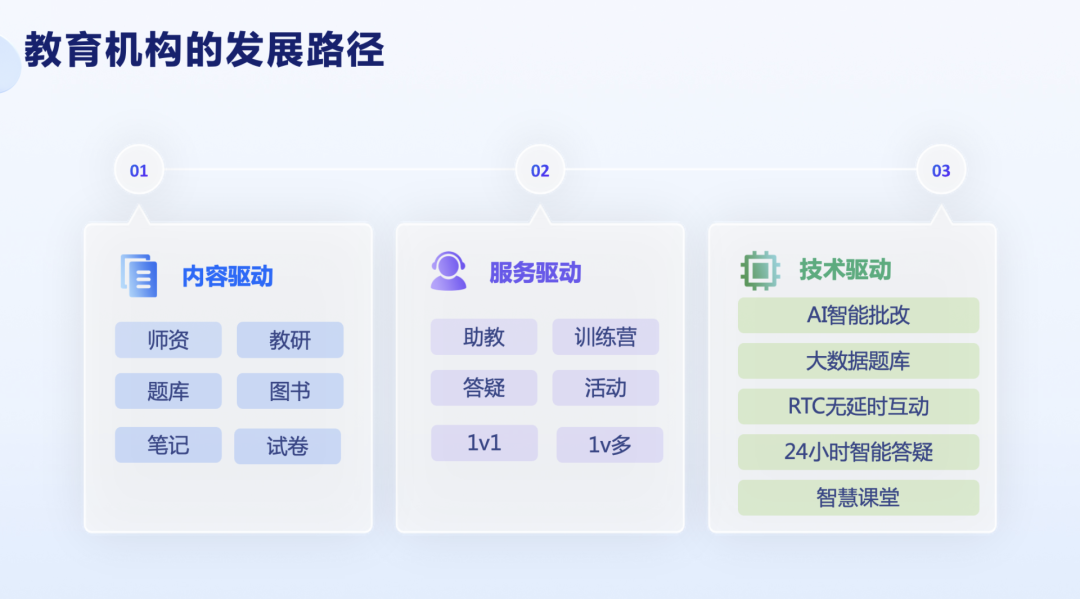 教育机构的发展路径

01

内容驱动

师资 教研
题库 图书
笔记 试卷

02

服务驱动

助教 训练营
答疑 活动
1v1 1v多

03

技术驱动

AI智能批改
大数据题库
RTC无延时互动
24小时智能答疑
智慧课堂